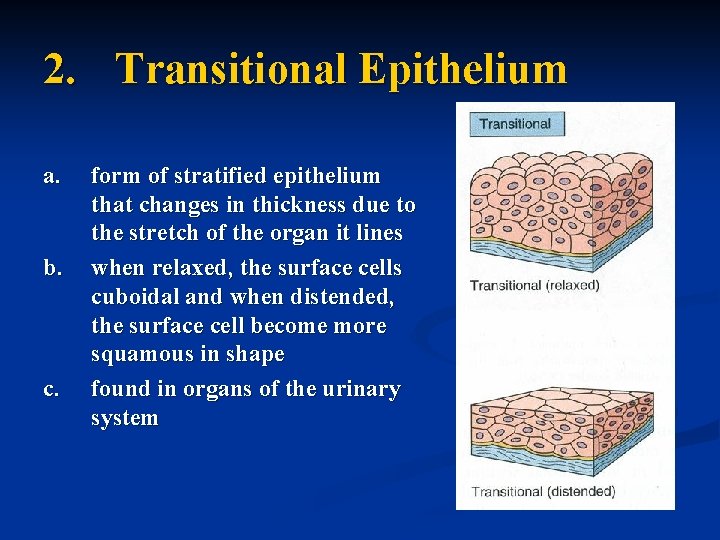 2. Transitional Epithelium

a. form of stratified epithelium that changes in thickness due to the stretch of the organ it lines

b. when relaxed, the surface cells cuboidal and when distended, the surface cell become more squamous in shape

c. found in organs of the urinary system

Transitional

Transitional (relaxed)

Transitional (distended)